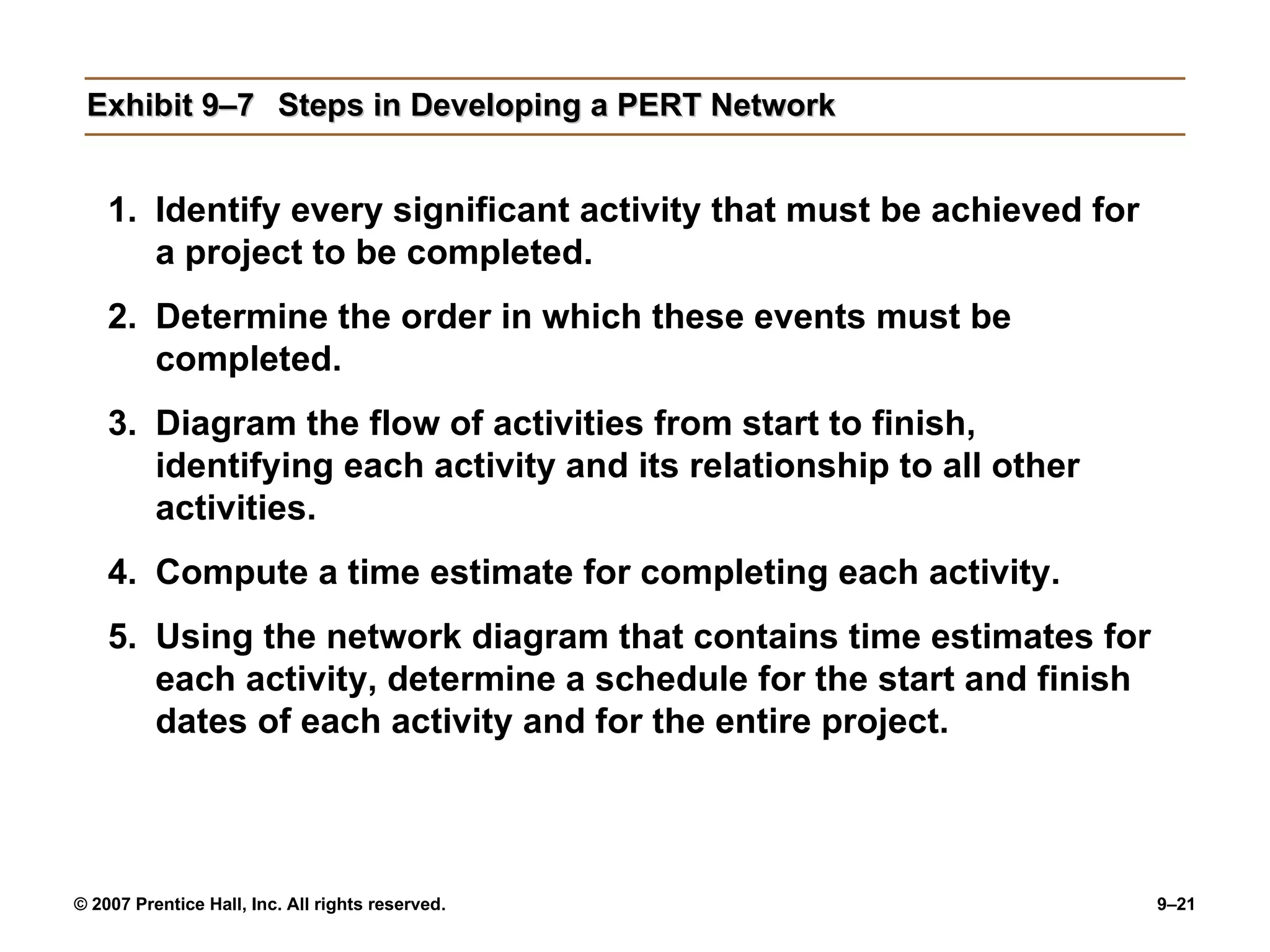 Exhibit 9–7 Steps in Developing a PERT Network

1. Identify every significant activity that must be achieved for a project to be completed.

2. Determine the order in which these events must be completed.

3. Diagram the flow of activities from start to finish, identifying each activity and its relationship to all other activities.

4. Compute a time estimate for completing each activity.

5. Using the network diagram that contains time estimates for each activity, determine a schedule for the start and finish dates of each activity and for the entire project.

© 2007 Prentice Hall, Inc. All rights reserved.

9–21